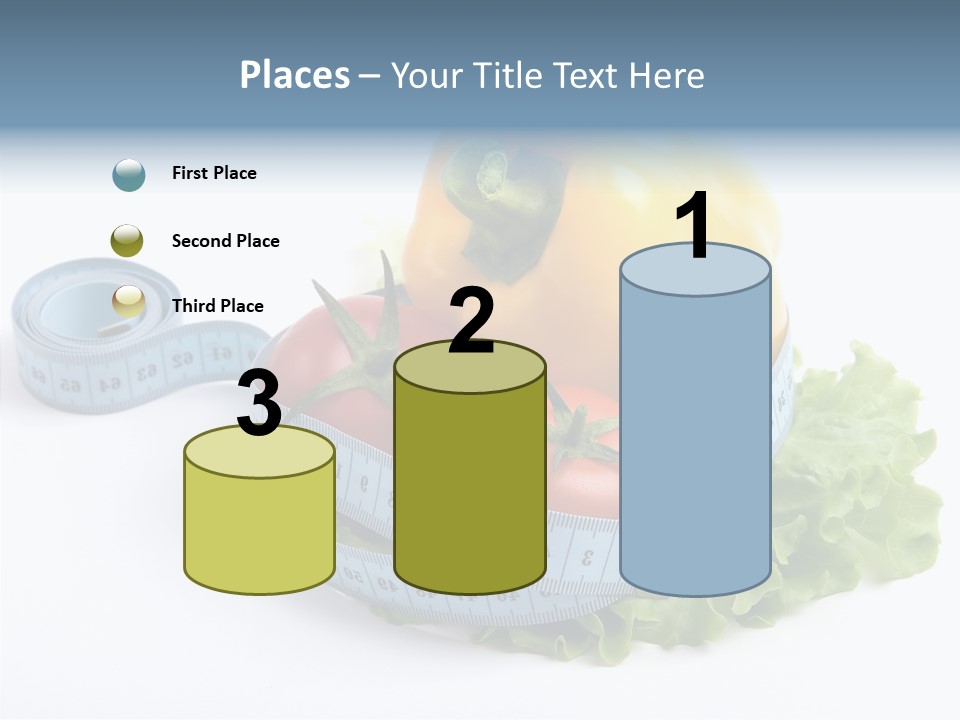 Places – Your Title Text Here

First Place

Second Place

Third Place

3

2

1